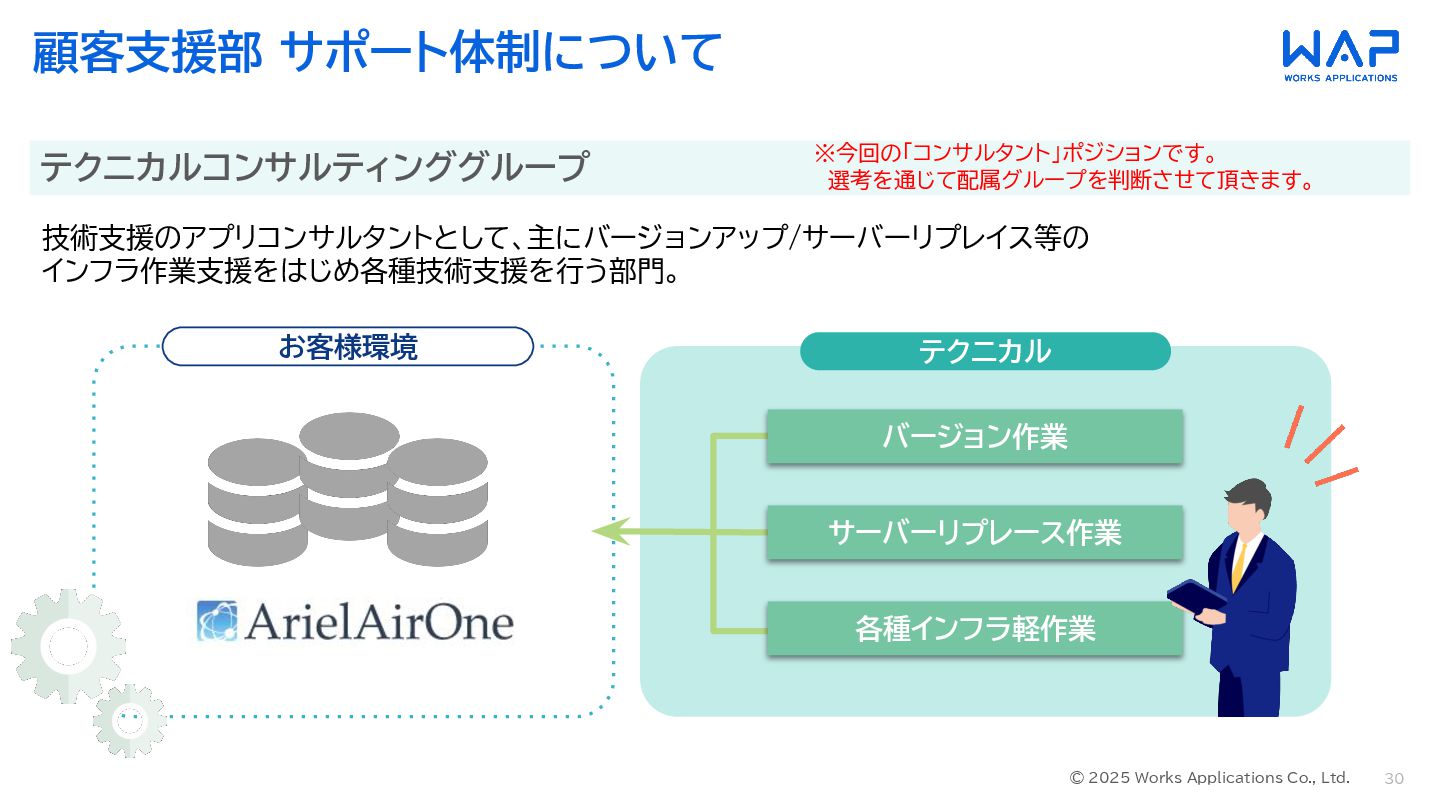 顧客支援部 サポート体制について

WAP
WORKS APPLICATIONS

テクニカルコンサルティンググループ

※今回の「コンサルタント」ポジションです。
選考を通じて配属グループを判断させて頂きます。

技術支援のアプリコンサルタントとして、主にバージョンアップ/サーバーリプレイス等のインフラ作業支援をはじめ各種技術支援を行う部門。

お客様環境

ArielAirOne

テクニカル

バージョン作業

サーバーリプレース作業

各種インフラ軽作業

© 2025 Works Applications Co., Ltd. 30